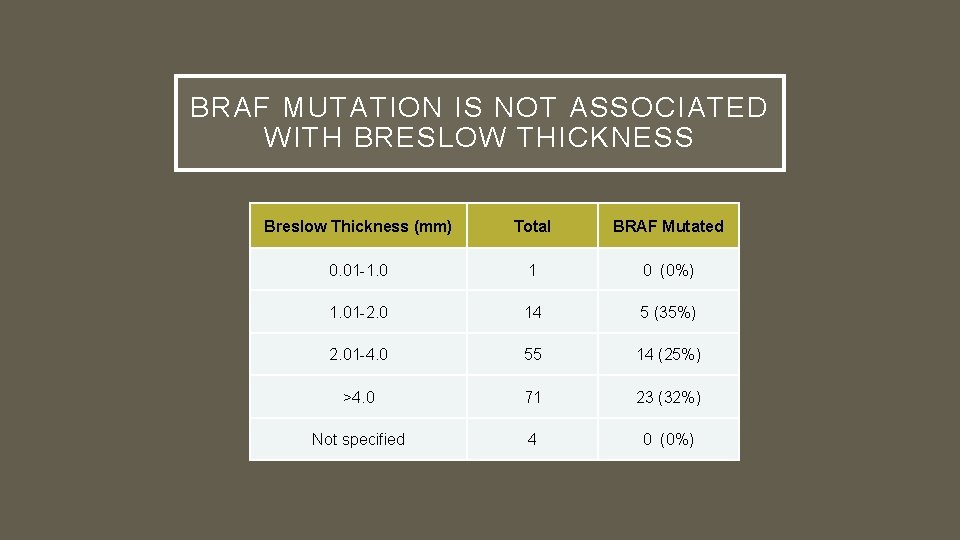 BRAF MUTATION IS NOT ASSOCIATED WITH BRESLOW THICKNESS

| Breslow Thickness (mm) | Total | BRAF Mutated |
|---|---|---|
| 0.01-1.0 | 1 | 0 (0%) |
| 1.01-2.0 | 14 | 5 (35%) |
| 2.01-4.0 | 55 | 14 (25%) |
| >4.0 | 71 | 23 (32%) |
| Not specified | 4 | 0 (0%) |